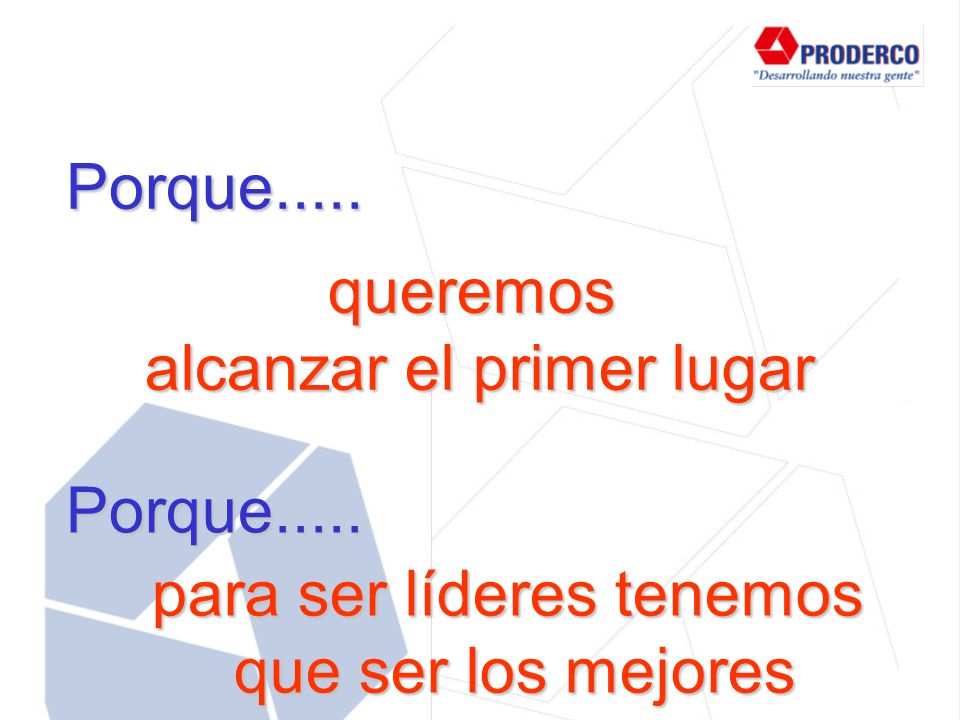 PRODERCO
"Desarrollando nuestra gente"

Porque.....

queremos alcanzar el primer lugar

Porque.....

para ser líderes tenemos que ser los mejores